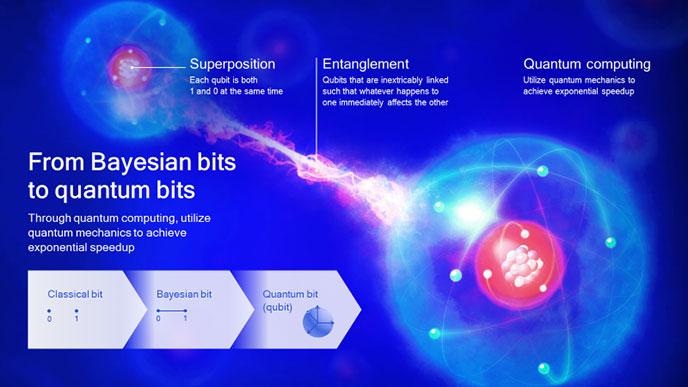 Superposition
Each qubit is both 1 and 0 at the same time

Entanglement
Qubits that are inextricably linked such that whatever happens to one immediately affects the other

Quantum computing
Utilize quantum mechanics to achieve exponential speedup

From Bayesian bits to quantum bits

Through quantum computing, utilize quantum mechanics to achieve exponential speedup

Classical bit
0 1

Bayesian bit
0 1

Quantum bit (qubit)